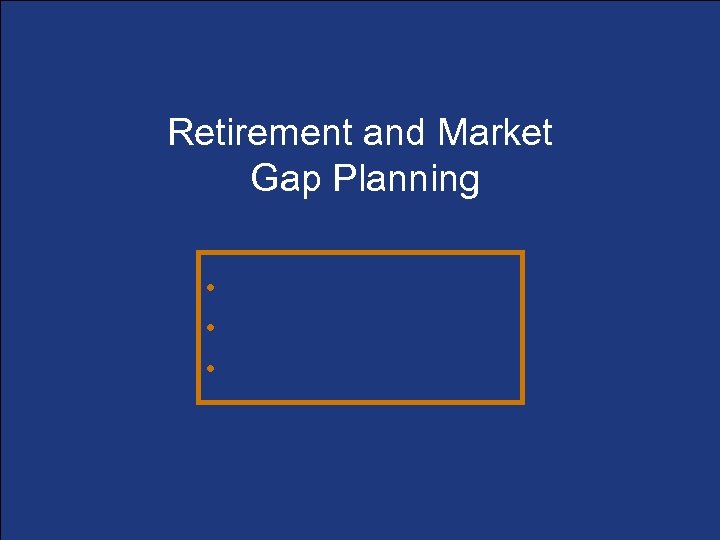 Retirement and Market Gap Planning